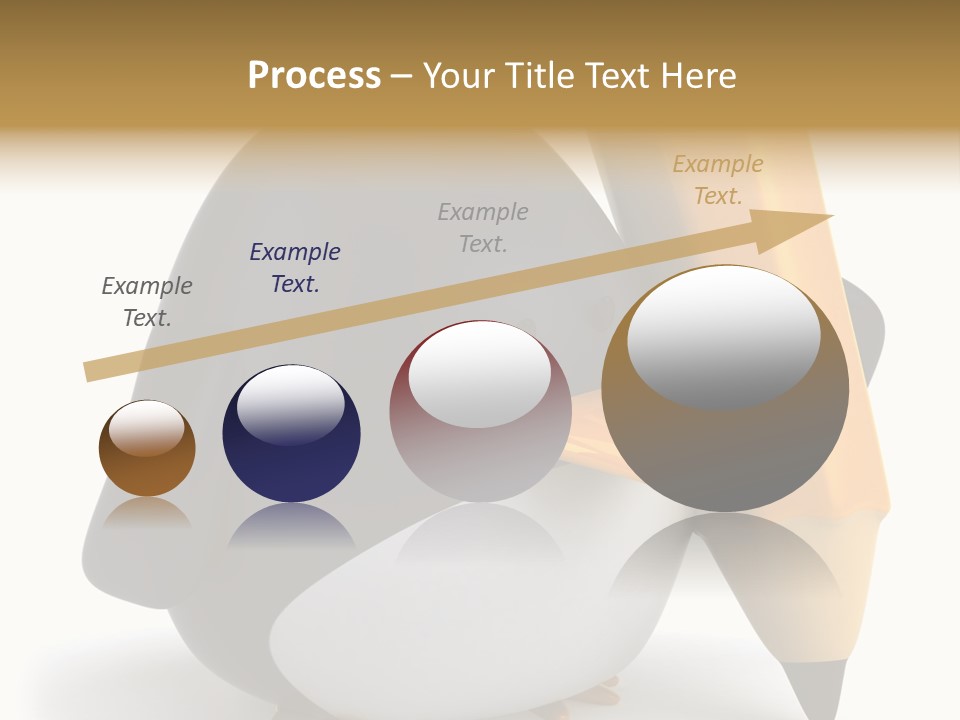 Process – Your Title Text Here

Example Text.

Example Text.

Example Text.

Example Text.